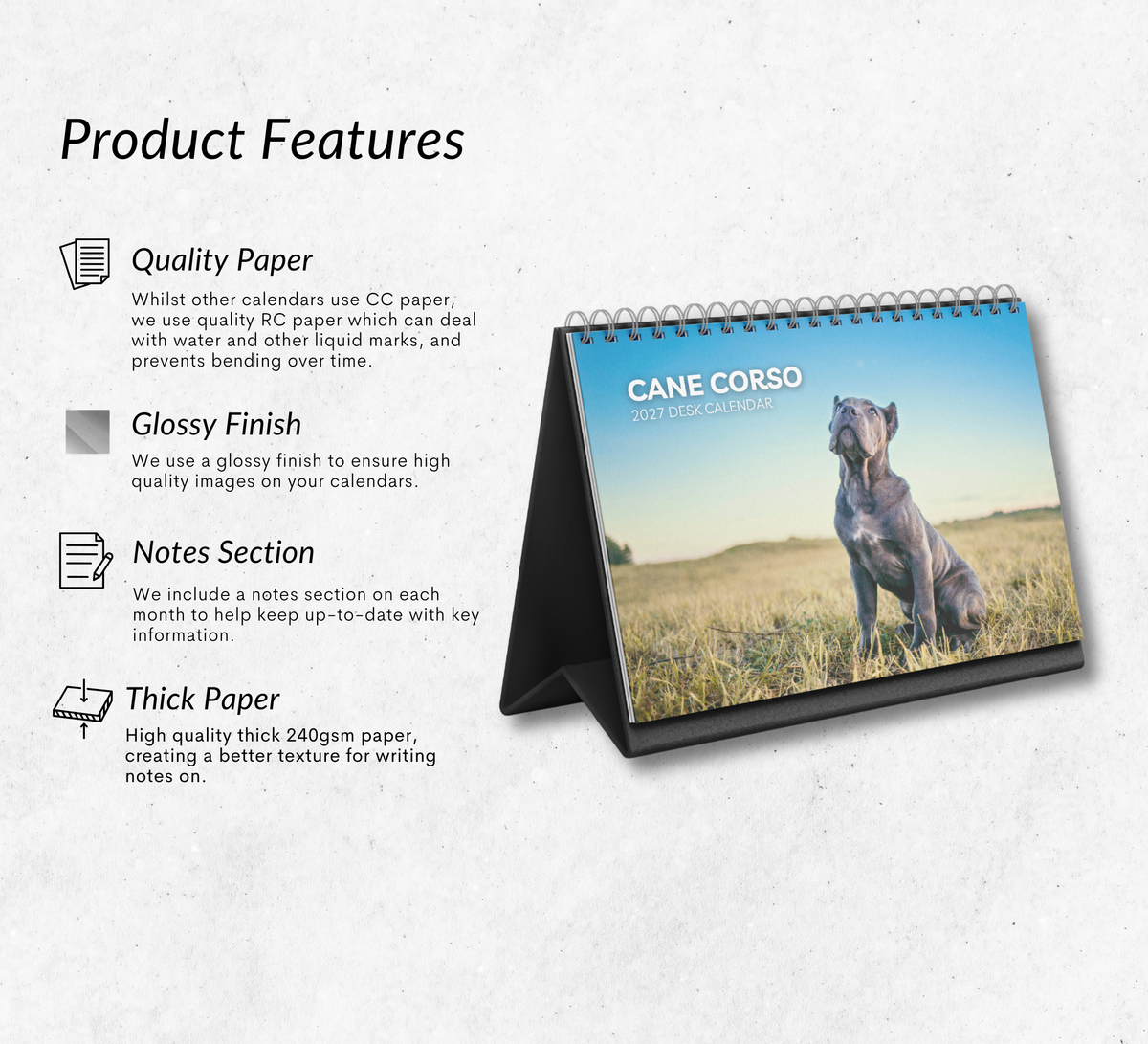 Product Features

Quality Paper

Whilst other calendars use CC paper, we use quality RC paper which can deal with water and other liquid marks, and prevents bending over time.

Glossy Finish

We use a glossy finish to ensure high quality images on your calendars.

Notes Section

We include a notes section on each month to help keep up-to-date with key information.

Thick Paper

High quality thick 240gsm paper, creating a better texture for writing notes on.

CANE CORSO
2027 DESK CALENDAR